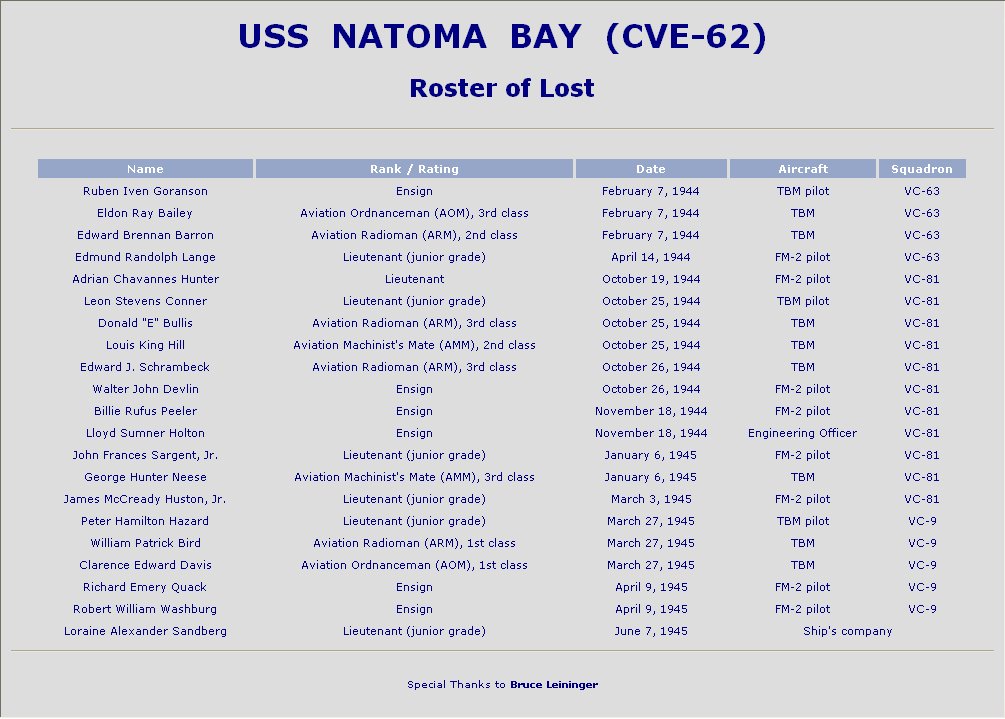 USS NATOMA BAY (CVE-62)

Roster of Lost

| Name | Rank / Rating | Date | Aircraft | Squadron |
|---|---|---|---|---|
| Ruben Iven Goranson | Ensign | February 7, 1944 | TBM pilot | VC-63 |
| Eldon Ray Bailey | Aviation Ordnanceman (AOM), 3rd class | February 7, 1944 | TBM | VC-63 |
| Edward Brennan Barron | Aviation Radioman (ARM), 2nd class | February 7, 1944 | TBM | VC-63 |
| Edmund Randolph Lange | Lieutenant (junior grade) | April 14, 1944 | FM-2 pilot | VC-63 |
| Adrian Chavannes Hunter | Lieutenant | October 19, 1944 | FM-2 pilot | VC-81 |
| Leon Stevens Conner | Lieutenant (junior grade) | October 25, 1944 | TBM pilot | VC-81 |
| Donald "E" Bullis | Aviation Radioman (ARM), 3rd class | October 25, 1944 | TBM | VC-81 |
| Louis King Hill | Aviation Machinist's Mate (AMM), 2nd class | October 25, 1944 | TBM | VC-81 |
| Edward J. Schrambeck | Aviation Radioman (ARM), 3rd class | October 26, 1944 | TBM | VC-81 |
| Walter John Devlin | Ensign | October 26, 1944 | FM-2 pilot | VC-81 |
| Billie Rufus Peeler | Ensign | November 18, 1944 | FM-2 pilot | VC-81 |
| Lloyd Sumner Holton | Ensign | November 18, 1944 | Engineering Officer | VC-81 |
| John Frances Sargent, Jr. | Lieutenant (junior grade) | January 6, 1945 | FM-2 pilot | VC-81 |
| George Hunter Neese | Aviation Machinist's Mate (AMM), 3rd class | January 6, 1945 | TBM | VC-81 |
| James McCready Huston, Jr. | Lieutenant (junior grade) | March 3, 1945 | FM-2 pilot | VC-81 |
| Peter Hamilton Hazard | Lieutenant (junior grade) | March 27, 1945 | TBM pilot | VC-9 |
| William Patrick Bird | Aviation Radioman (ARM), 1st class | March 27, 1945 | TBM | VC-9 |
| Clarence Edward Davis | Aviation Ordnanceman (AOM), 1st class | March 27, 1945 | TBM | VC-9 |
| Richard Emery Quack | Ensign | April 9, 1945 | FM-2 pilot | VC-9 |
| Robert William Washburg | Ensign | April 9, 1945 | FM-2 pilot | VC-9 |
| Loraine Alexander Sandberg | Lieutenant (junior grade) | June 7, 1945 | Ship's company | |

Special Thanks to Bruce Leininger